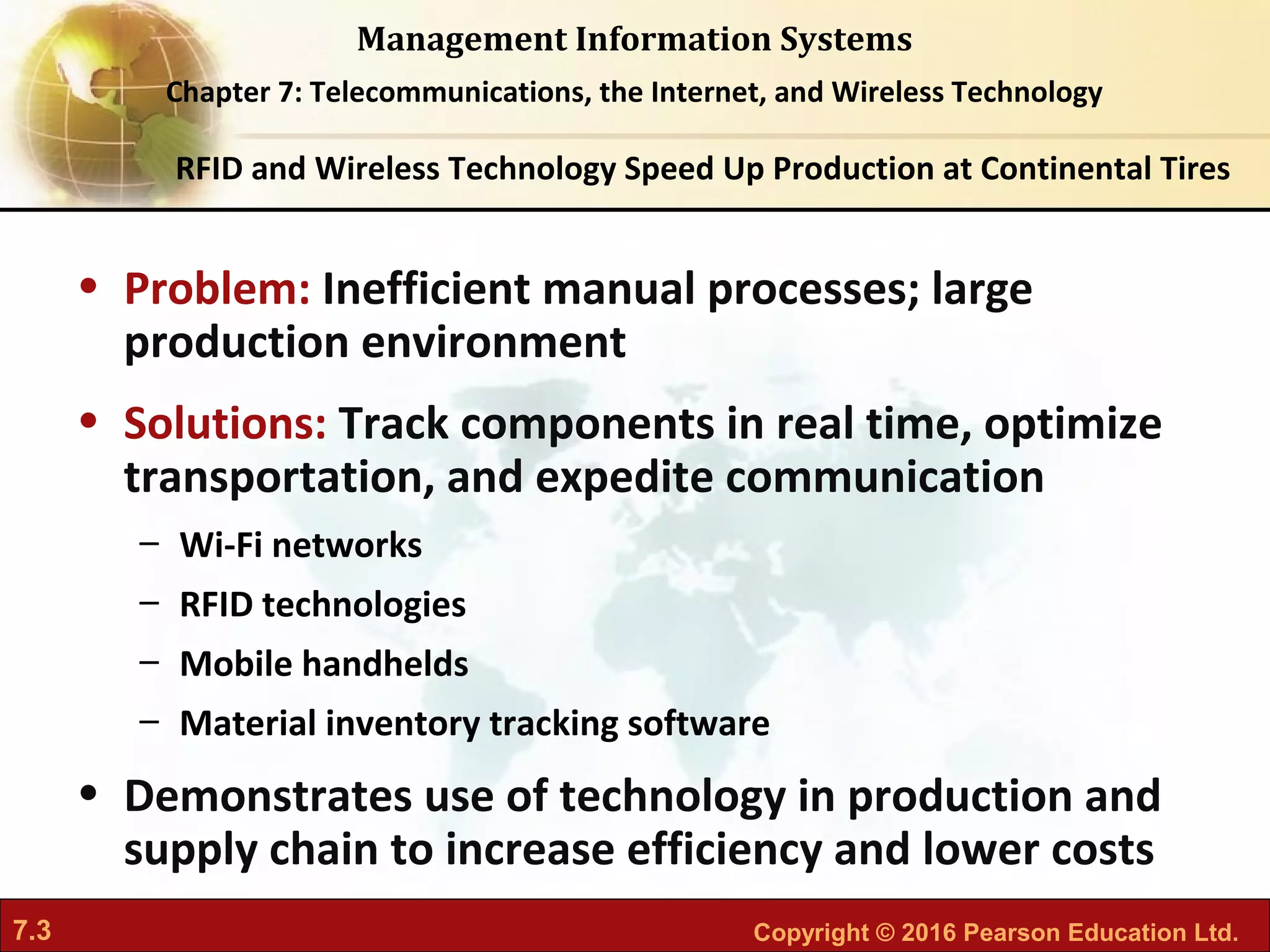 Management Information Systems

Chapter 7: Telecommunications, the Internet, and Wireless Technology

RFID and Wireless Technology Speed Up Production at Continental Tires

• Problem: Inefficient manual processes; large production environment

• Solutions: Track components in real time, optimize transportation, and expedite communication

– Wi-Fi networks

– RFID technologies

– Mobile handhelds

– Material inventory tracking software

• Demonstrates use of technology in production and supply chain to increase efficiency and lower costs

7.3

Copyright © 2016 Pearson Education Ltd.